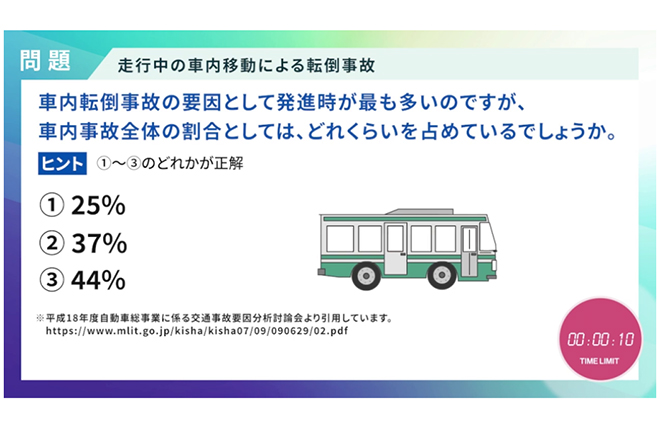 問題 走行中の車内移動による転倒事故

車内転倒事故の要因として発進時が最も多いのですが、車内事故全体の割合としては、どれくらいを占めているでしょうか。

ヒント ①〜③のどれかが正解

① 25%

② 37%

③ 44%

※平成18年度自動車総事業に係る交通事故要因分析討論会より引用しています。
https://www.mlit.go.jp/kisha/kisha07/09/090629/02.pdf

00:00:10
TIME LIMIT